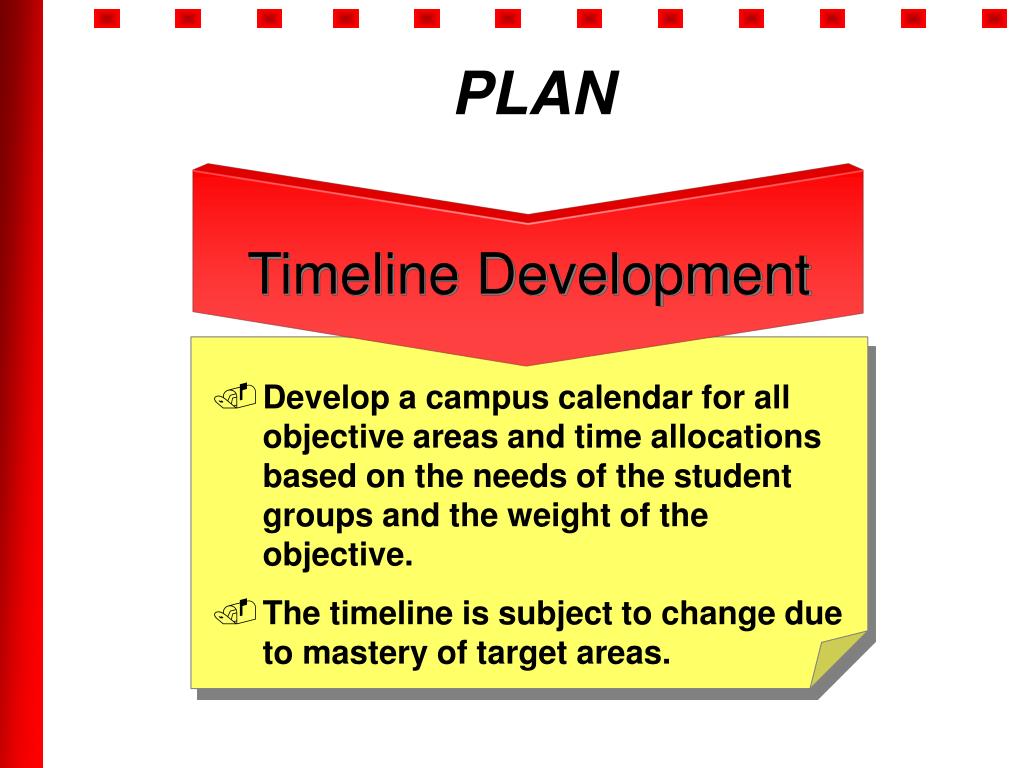 PLAN

Timeline Development

Develop a campus calendar for all objective areas and time allocations based on the needs of the student groups and the weight of the objective.

The timeline is subject to change due to mastery of target areas.